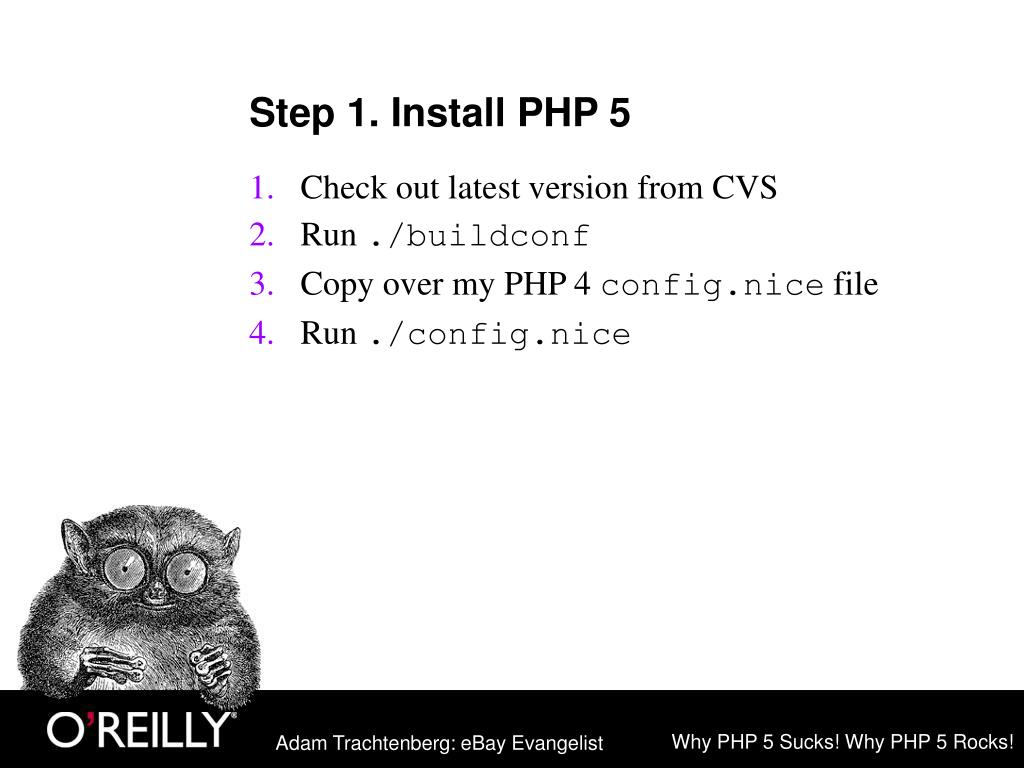 Step 1. Install PHP 5

1. Check out latest version from CVS
2. Run ./buildconf
3. Copy over my PHP 4 config.nice file
4. Run ./config.nice

O'REILLY®

Adam Trachtenberg: eBay Evangelist

Why PHP 5 Sucks! Why PHP 5 Rocks!